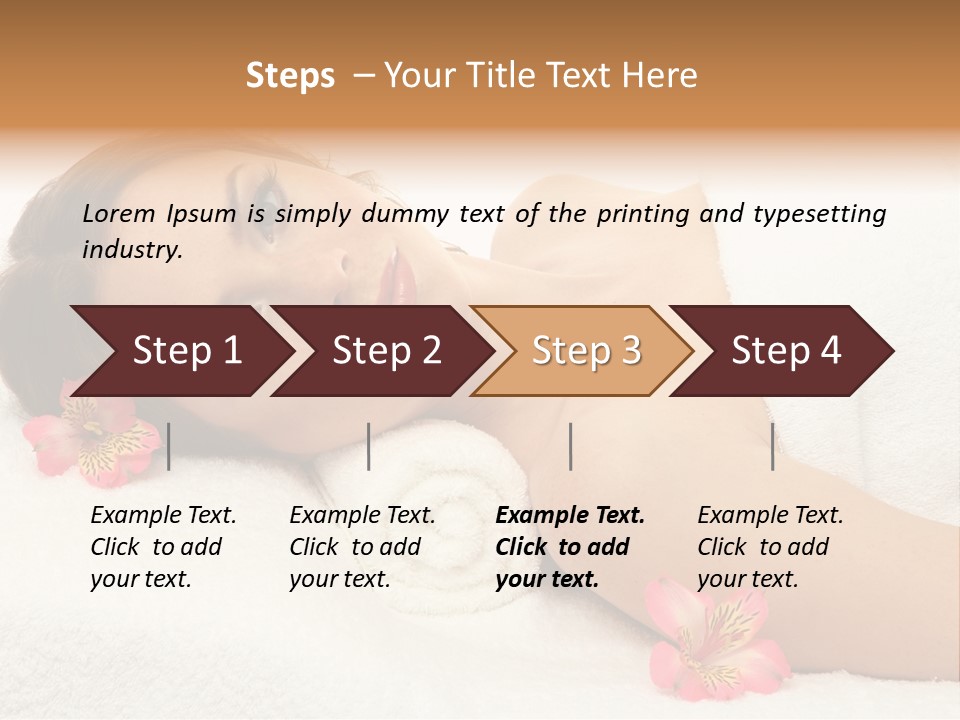 Steps – Your Title Text Here

Lorem Ipsum is simply dummy text of the printing and typesetting industry.

Step 1

Step 2

Step 3

Step 4

Example Text. Click to add your text.

Example Text. Click to add your text.

Example Text. Click to add your text.

Example Text. Click to add your text.